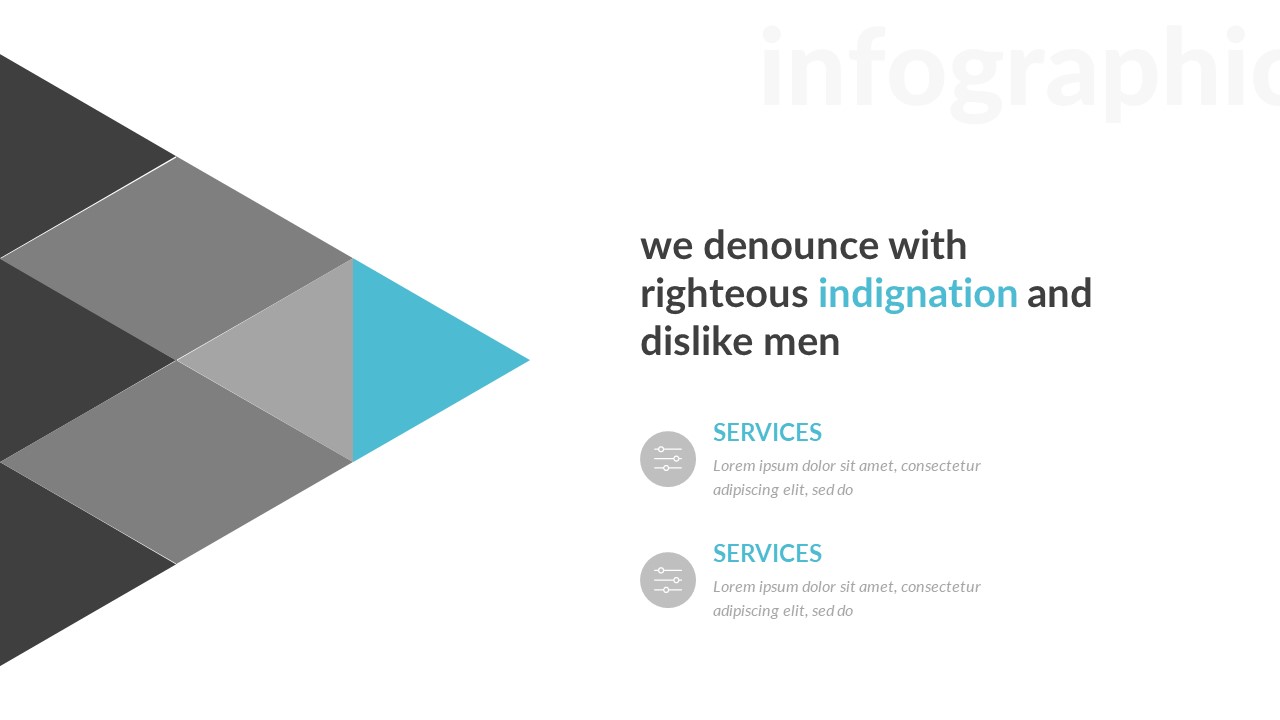 infographic

we denounce with righteous indignation and dislike men

SERVICES
Lorem ipsum dolor sit amet, consectetur adipiscing elit, sed do

SERVICES
Lorem ipsum dolor sit amet, consectetur adipiscing elit, sed do